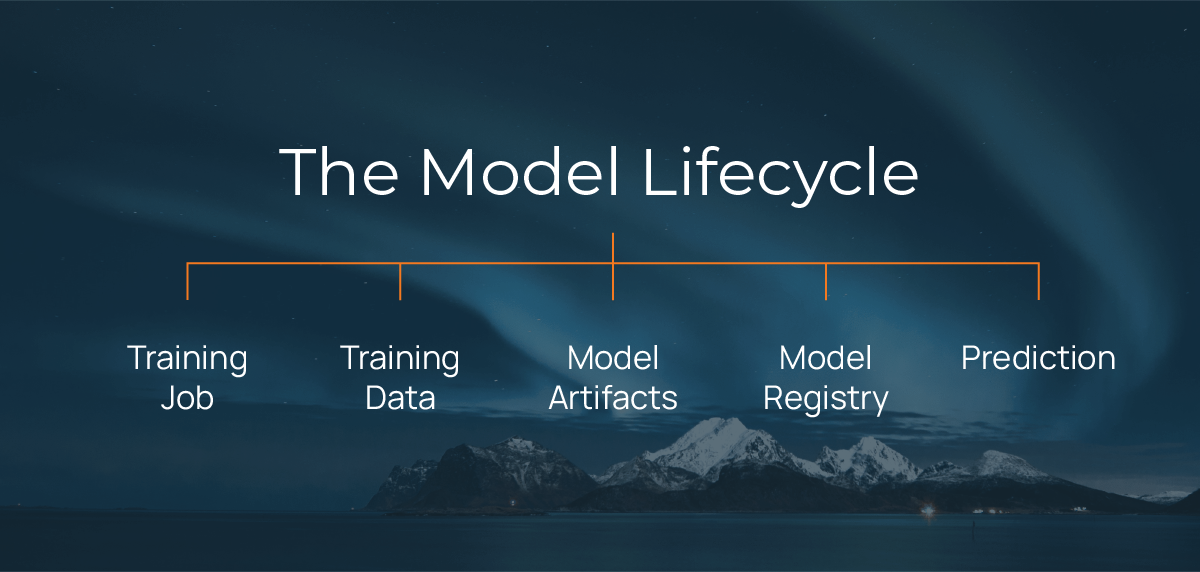 The Model Lifecycle

Training Job

Training Data

Model Artifacts

Model Registry

Prediction